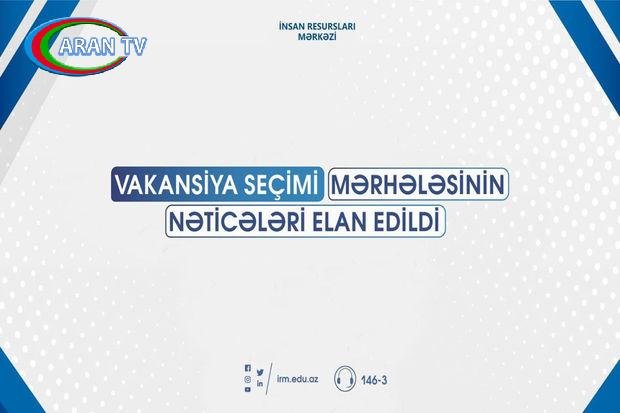 ARAN TV

İNSAN RESURSLARI MƏRKƏZİ

VAKANSİYA SEÇİMİ MƏRHƏLƏSİNİN NƏTİCƏLƏRİ ELAN EDİLDİ

irm.edu.az

146-3